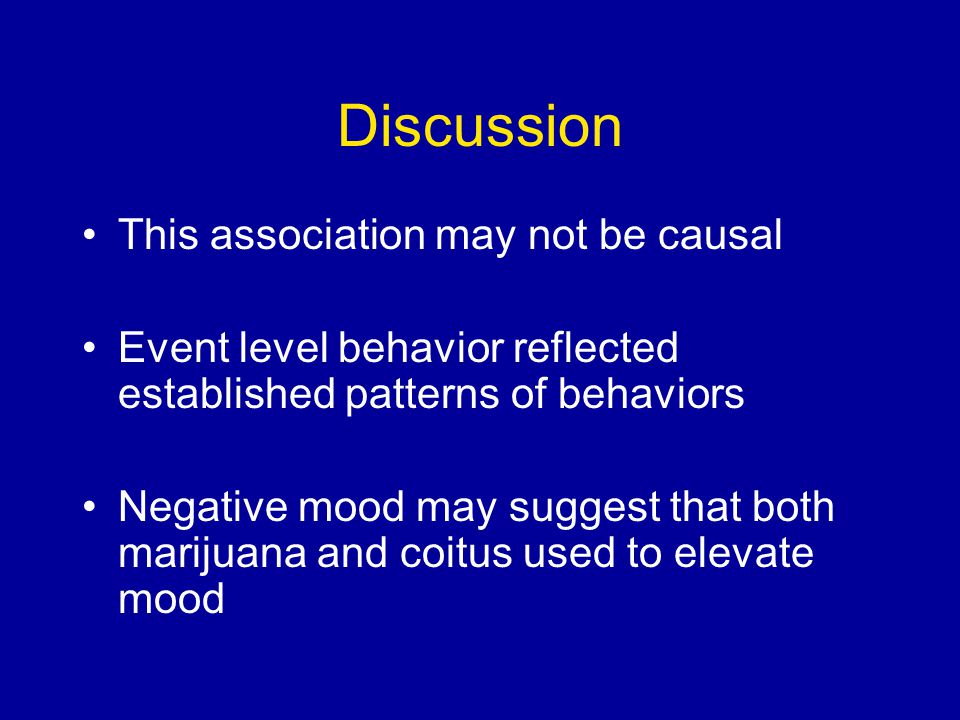 Discussion

• This association may not be causal

• Event level behavior reflected established patterns of behaviors

• Negative mood may suggest that both marijuana and coitus used to elevate mood